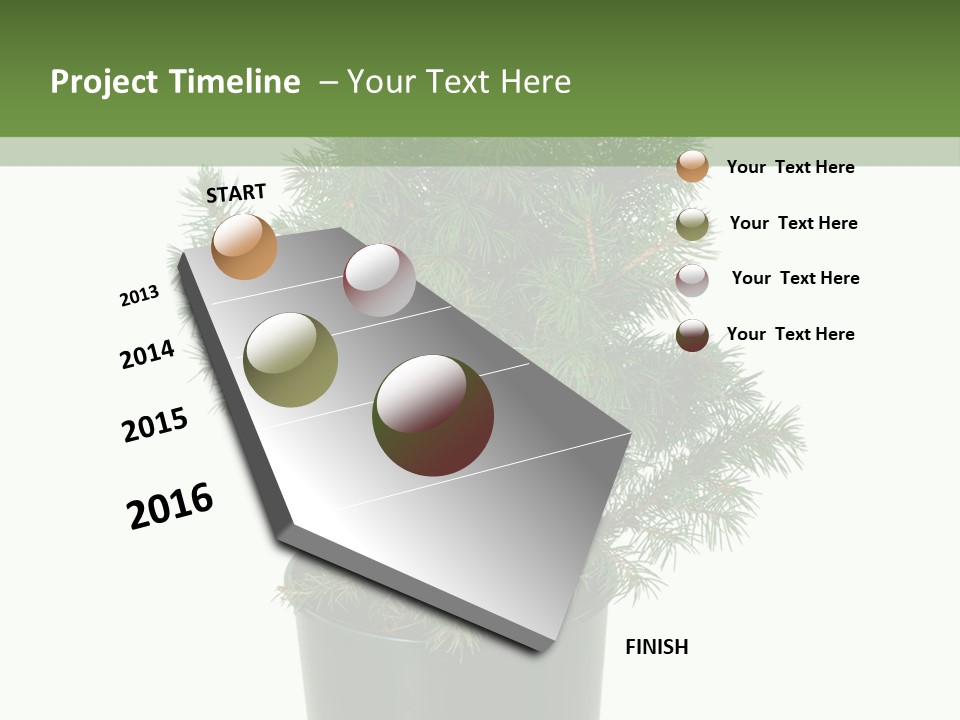 Project Timeline – Your Text Here

START

2013

2014

2015

2016

FINISH

Your Text Here

Your Text Here

Your Text Here

Your Text Here